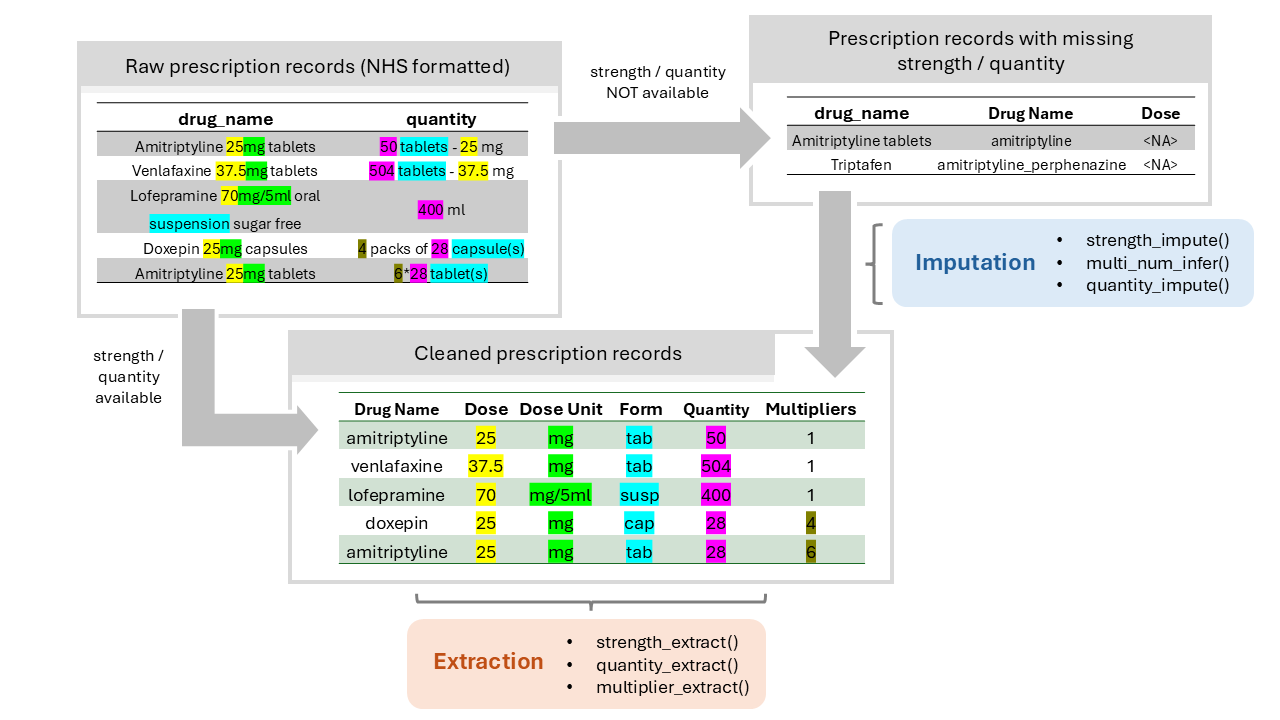 Raw prescription records (NHS formatted)

| drug_name | quantity |
|---|---|
| Amitriptyline 25mg tablets | 50 tablets - 25 mg |
| Venlafaxine 37.5mg tablets | 504 tablets - 37.5 mg |
| Lofepramine 70mg/5ml oral suspension sugar free | 400 ml |
| Doxepin 25mg capsules | 4 packs of 28 capsule(s) |
| Amitriptyline 25mg tablets | 6*28 tablet(s) |

strength / quantity NOT available

Prescription records with missing strength / quantity

| drug_name | Drug Name | Dose |
|---|---|---|
| Amitriptyline tablets | amitriptyline | <NA> |
| Triptafen | amitriptyline_perphenazine | <NA> |

Imputation
• strength_impute()
• multi_num_infer()
• quantity_impute()

strength / quantity available

Cleaned prescription records

| Drug Name | Dose | Dose Unit | Form | Quantity | Multipliers |
|---|---|---|---|---|---|
| amitriptyline | 25 | mg | tab | 50 | 1 |
| venlafaxine | 37.5 | mg | tab | 504 | 1 |
| lofepramine | 70 | mg/5ml | susp | 400 | 1 |
| doxepin | 25 | mg | cap | 28 | 4 |
| amitriptyline | 25 | mg | tab | 28 | 6 |

Extraction
• strength_extract()
• quantity_extract()
• multiplier_extract()